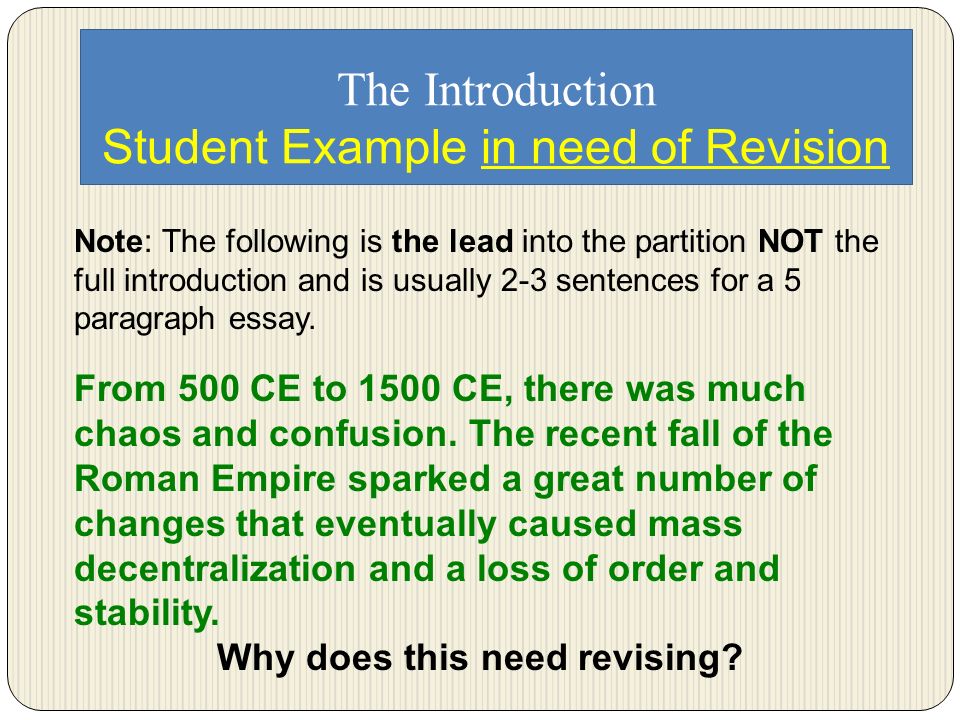 The Introduction
Student Example in need of Revision

Note: The following is the lead into the partition NOT the full introduction and is usually 2-3 sentences for a 5 paragraph essay.

From 500 CE to 1500 CE, there was much chaos and confusion. The recent fall of the Roman Empire sparked a great number of changes that eventually caused mass decentralization and a loss of order and stability.

Why does this need revising?